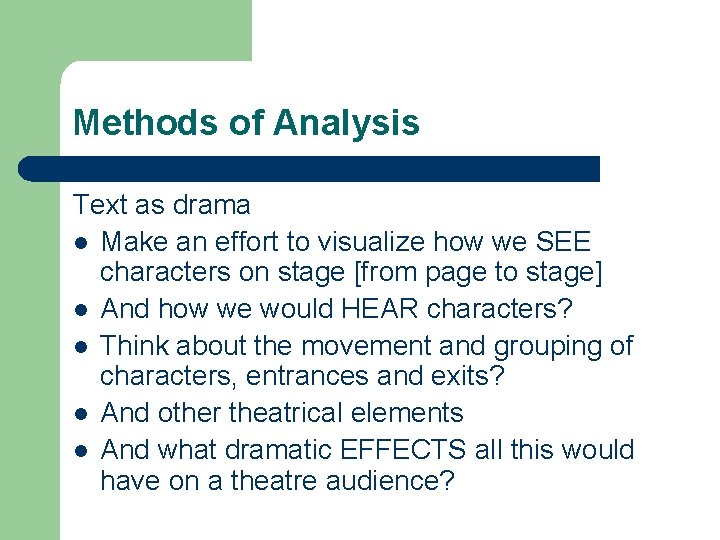 Methods of Analysis

Text as drama

- Make an effort to visualize how we SEE characters on stage [from page to stage]
- And how we would HEAR characters?
- Think about the movement and grouping of characters, entrances and exits?
- And other theatrical elements
- And what dramatic EFFECTS all this would have on a theatre audience?